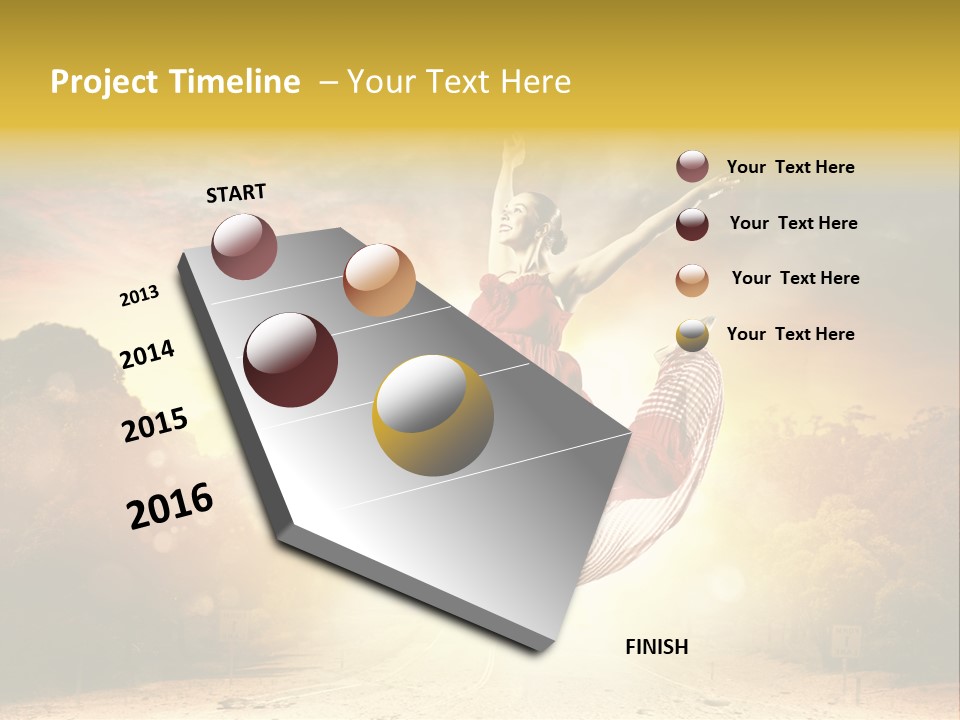 Project Timeline – Your Text Here

START

2013

2014

2015

2016

FINISH

Your Text Here

Your Text Here

Your Text Here

Your Text Here